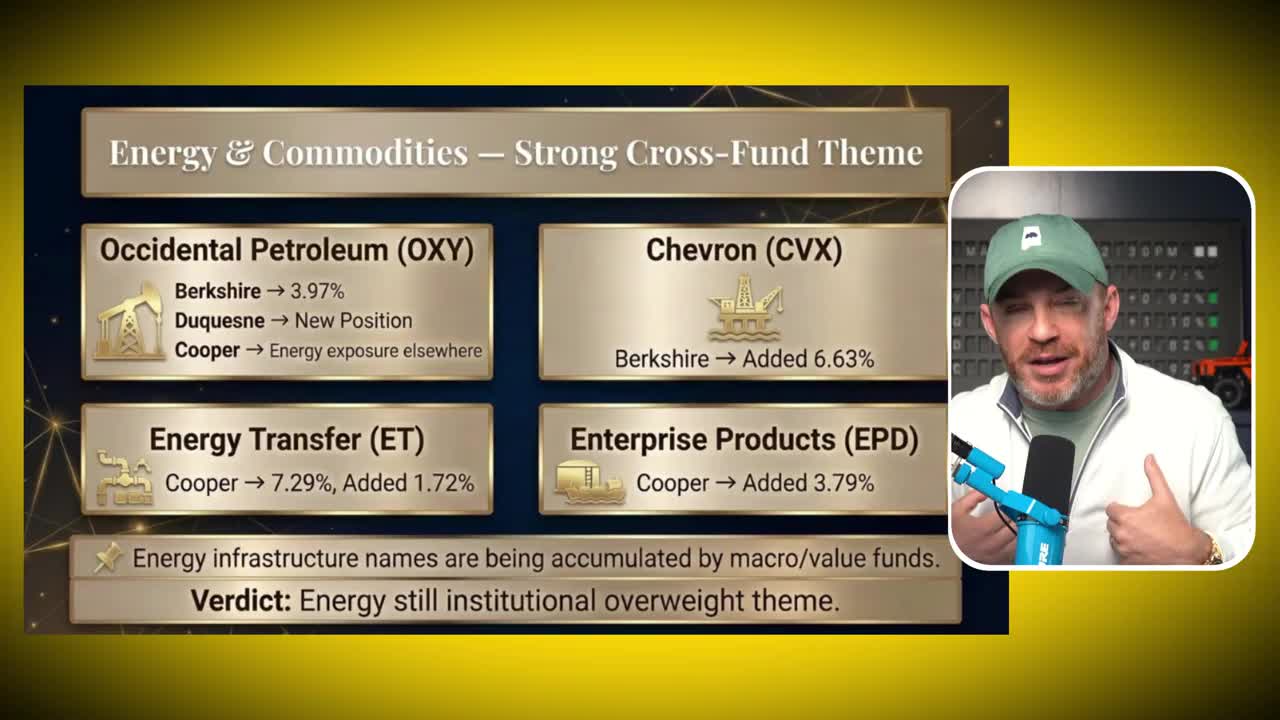 Energy & Commodities — Strong Cross-Fund Theme

Occidental Petroleum (OXY)
Berkshire → 3.97%
Duquesne → New Position
Cooper → Energy exposure elsewhere

Chevron (CVX)
Berkshire → Added 6.63%

Energy Transfer (ET)
Cooper → 7.29%, Added 1.72%

Enterprise Products (EPD)
Cooper → Added 3.79%

Energy infrastructure names are being accumulated by macro/value funds.

Verdict: Energy still institutional overweight theme.